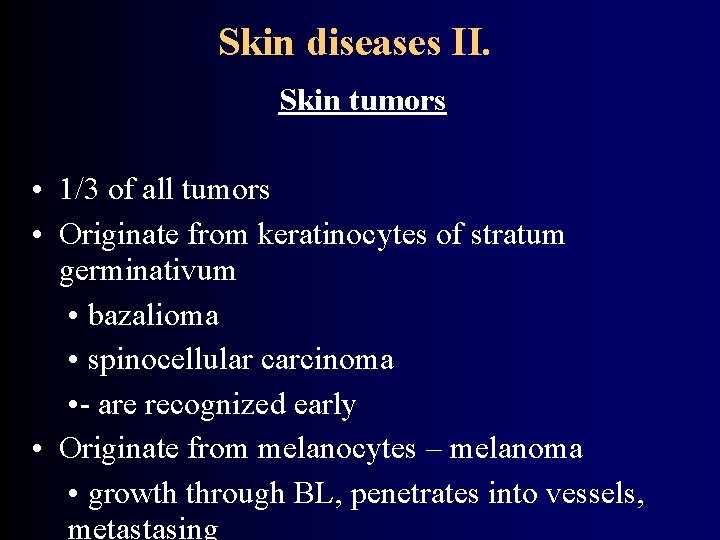 Skin diseases II.

Skin tumors

• 1/3 of all tumors
• Originate from keratinocytes of stratum germinativum
• bazalioma
• spinocellular carcinoma
•- are recognized early
• Originate from melanocytes – melanoma
• growth through BL, penetrates into vessels, metastasing